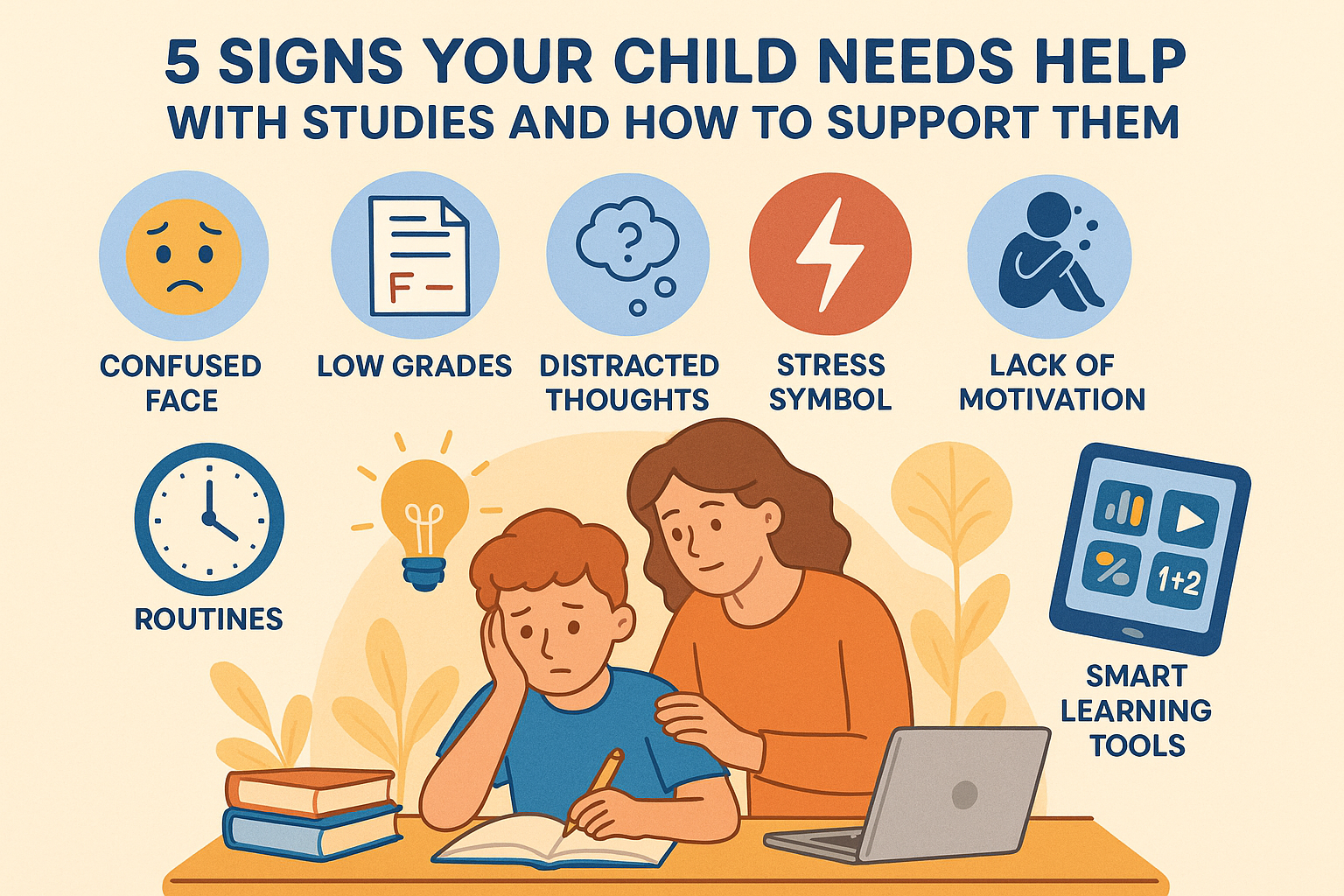 5 SIGNS YOUR CHILD NEEDS HELP WITH STUDIES AND HOW TO SUPPORT THEM

F –

?

CONFUSED FACE

LOW GRADES

DISTRACTED THOUGHTS

STRESS SYMBOL

LACK OF MOTIVATION

ROUTINES

%

1+2

SMART LEARNING TOOLS